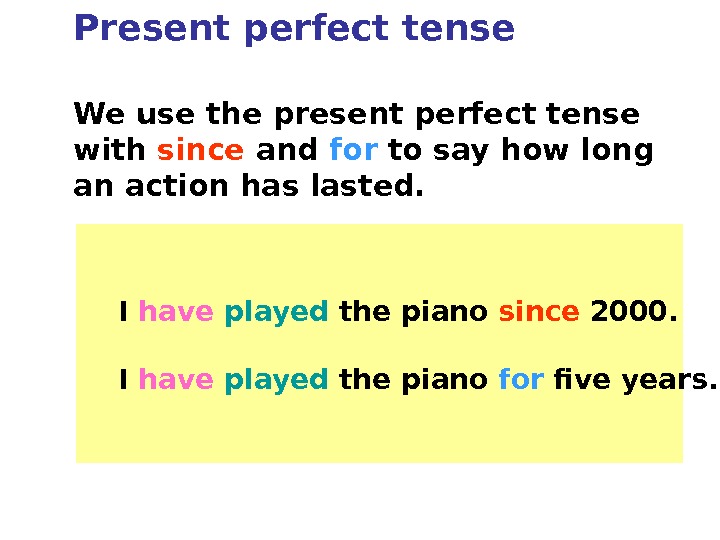 Present perfect tense

We use the present perfect tense with since and for to say how long an action has lasted.

I have played the piano since 2000.

I have played the piano for five years.